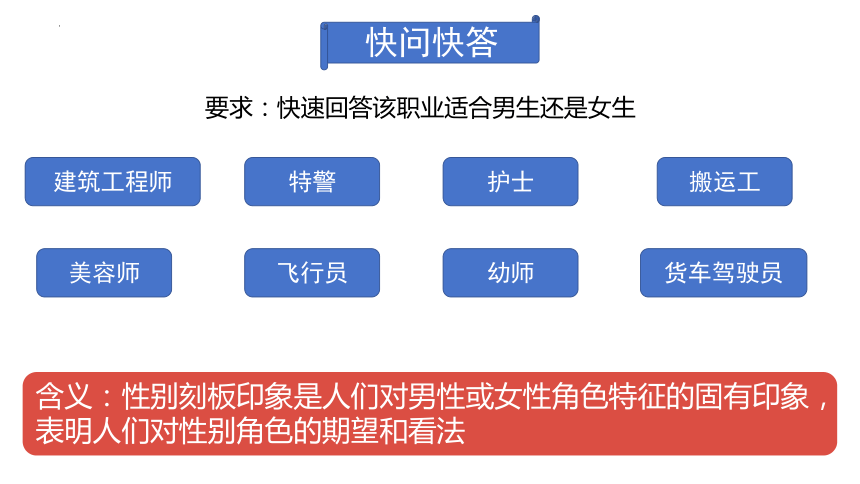 快问快答

要求：快速回答该职业适合男生还是女生

建筑工程师

特警

护士

搬运工

美容师

飞行员

幼师

货车驾驶员

含义：性别刻板印象是人们对男性或女性角色特征的固有印象，表明人们对性别角色的期望和看法